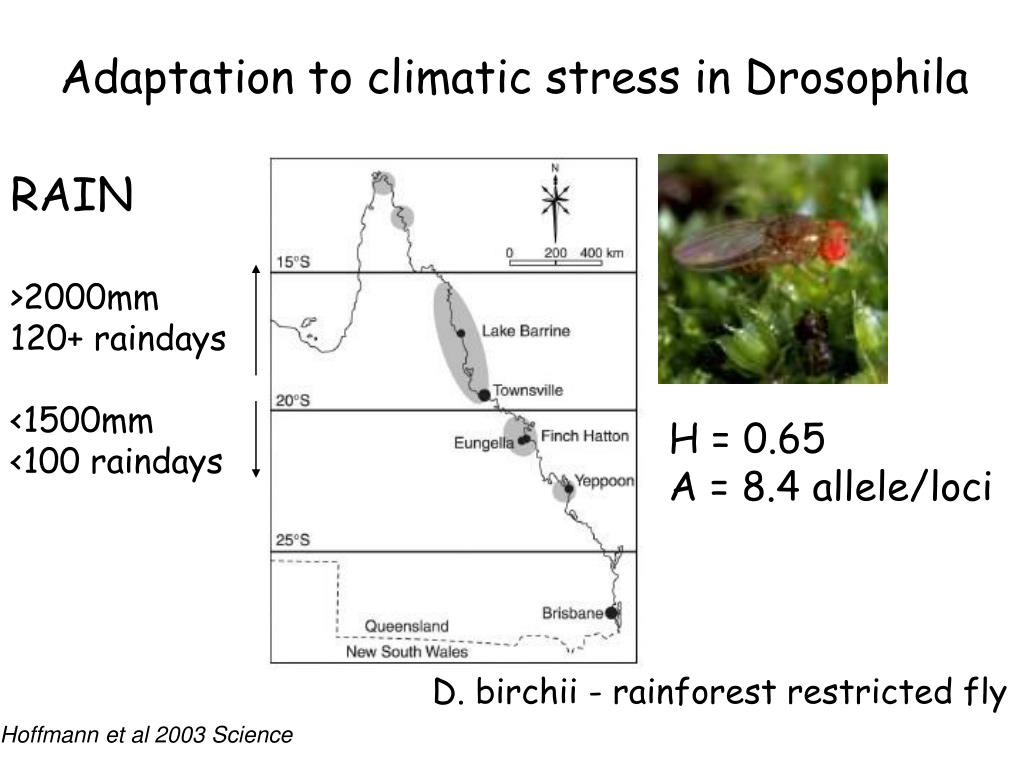 Adaptation to climatic stress in Drosophila

RAIN

>2000mm
120+ raindays

<1500mm
<100 raindays

N

0 200 400 km

15°S

Lake Barrine

Townsville

20°S

Eungella

Finch Hatton

Yeppoon

25°S

Brisbane

Queensland

New South Wales

H = 0.65
A = 8.4 allele/loci

D. birchii - rainforest restricted fly

Hoffmann et al 2003 Science